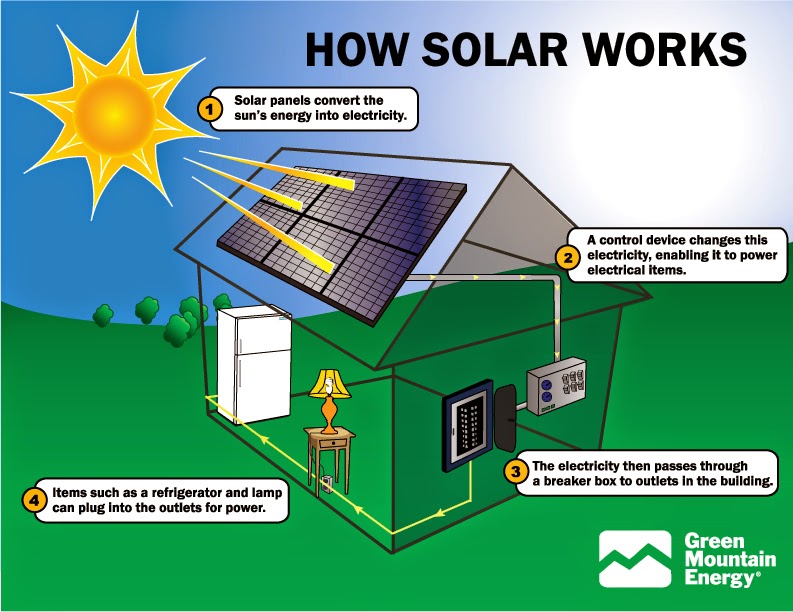 HOW SOLAR WORKS

1 Solar panels convert the sun's energy into electricity.

2 A control device changes this electricity, enabling it to power electrical items.

3 The electricity then passes through a breaker box to outlets in the building.

4 Items such as a refrigerator and lamp can plug into the outlets for power.

Green Mountain Energy®